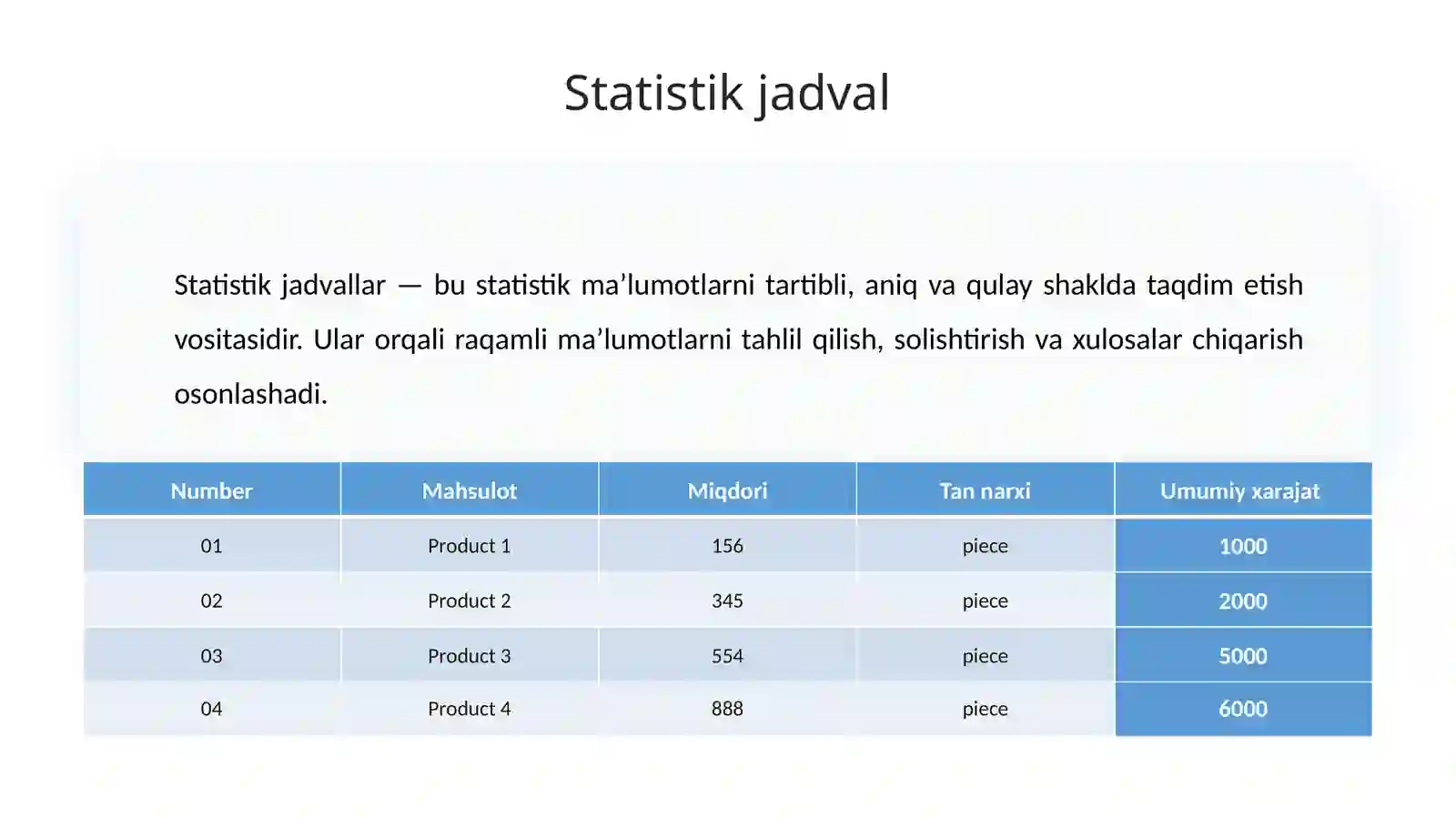 Statistik jadval

Statistik jadvallar — bu statistik ma’lumotlarni tartibli, aniq va qulay shaklda taqdim etish vositasidir. Ular orqali raqamli ma’lumotlarni tahlil qilish, solishtirish va xulosalar chiqarish osonlashadi.

| Number | Mahsulot | Miqdori | Tan narxi | Umumiy xarajat |
|---|---|---|---|---|
| 01 | Product 1 | 156 | piece | 1000 |
| 02 | Product 2 | 345 | piece | 2000 |
| 03 | Product 3 | 554 | piece | 5000 |
| 04 | Product 4 | 888 | piece | 6000 |